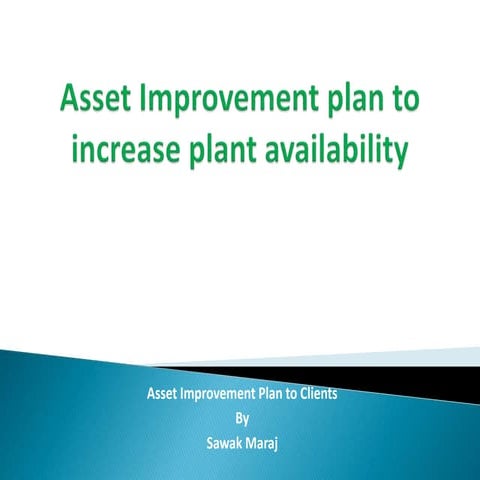 Asset Improvement plan to increase plant availability

Asset Improvement Plan to Clients
By
Sawak Maraj